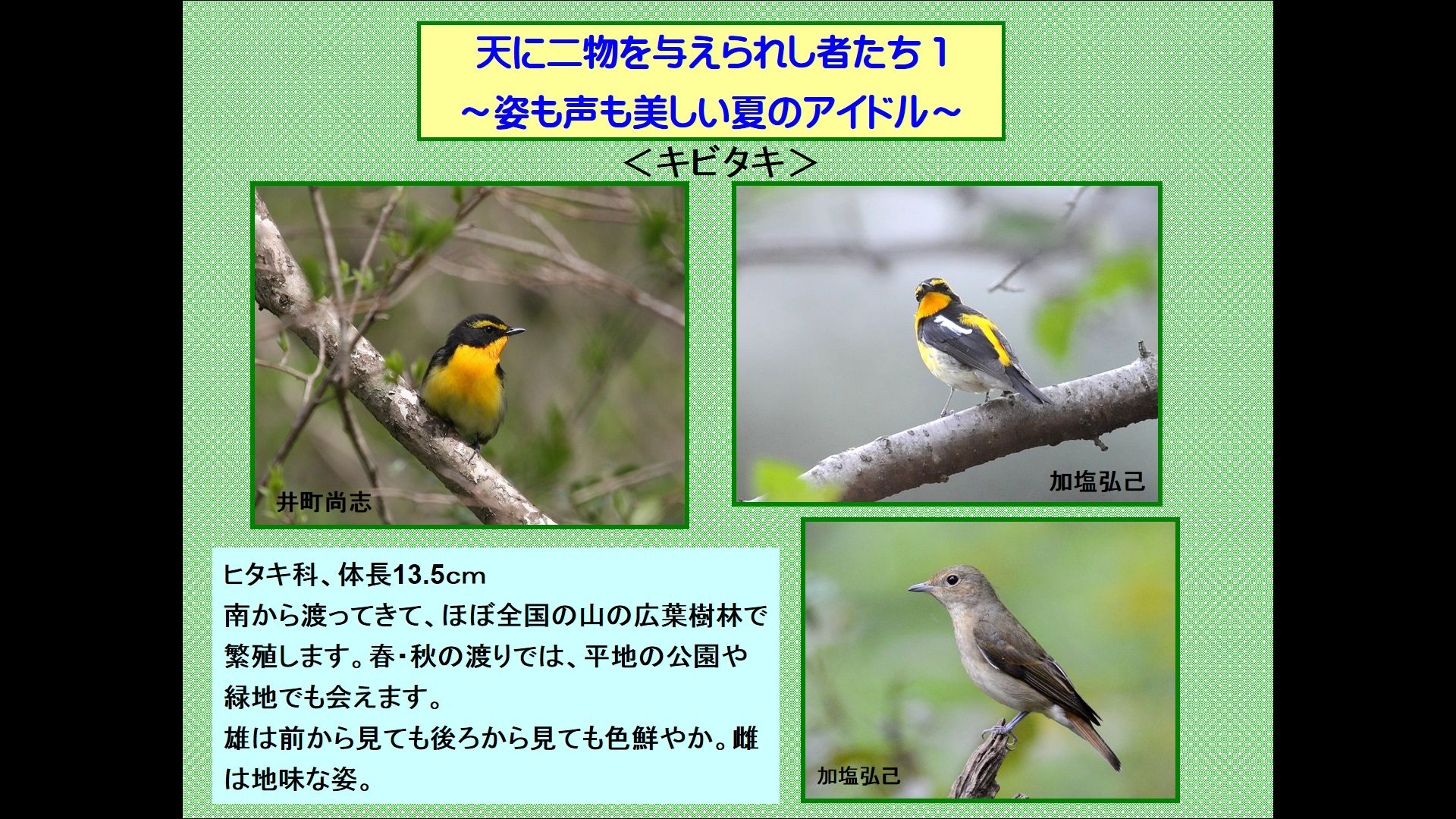 天に二物を与えられし者たち１
～姿も声も美しい夏のアイドル～

＜キビタキ＞

井町尚志

加塩弘己

ヒタキ科、体長13.5cm
南から渡ってきて、ほぼ全国の山の広葉樹林で繁殖します。春・秋の渡りでは、平地の公園や緑地でも会えます。
雄は前から見ても後ろから見ても色鮮やか。雌は地味な姿。

加塩弘己